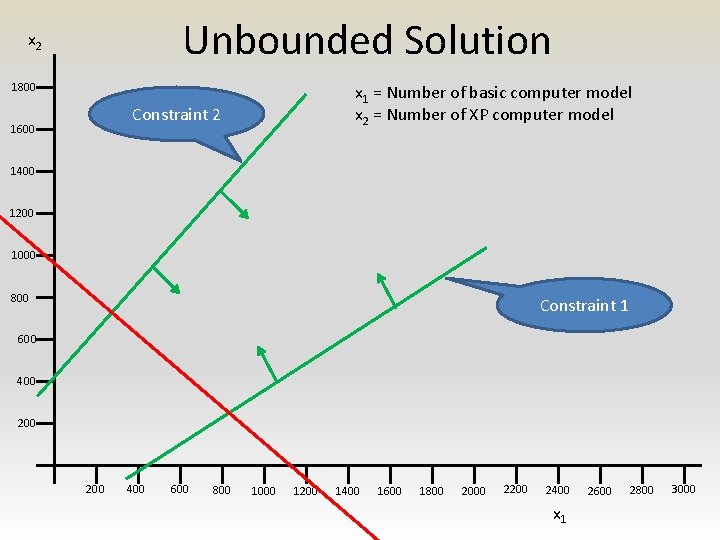 Unbounded Solution

$x_2$

$x_1$ = Number of basic computer model
$x_2$ = Number of XP computer model

Constraint 2

Constraint 1

1800
1600
1400
1200
1000
800
600
400
200

200 400 600 800 1000 1200 1400 1600 1800 2000 2200 2400 2600 2800 3000

$x_1$